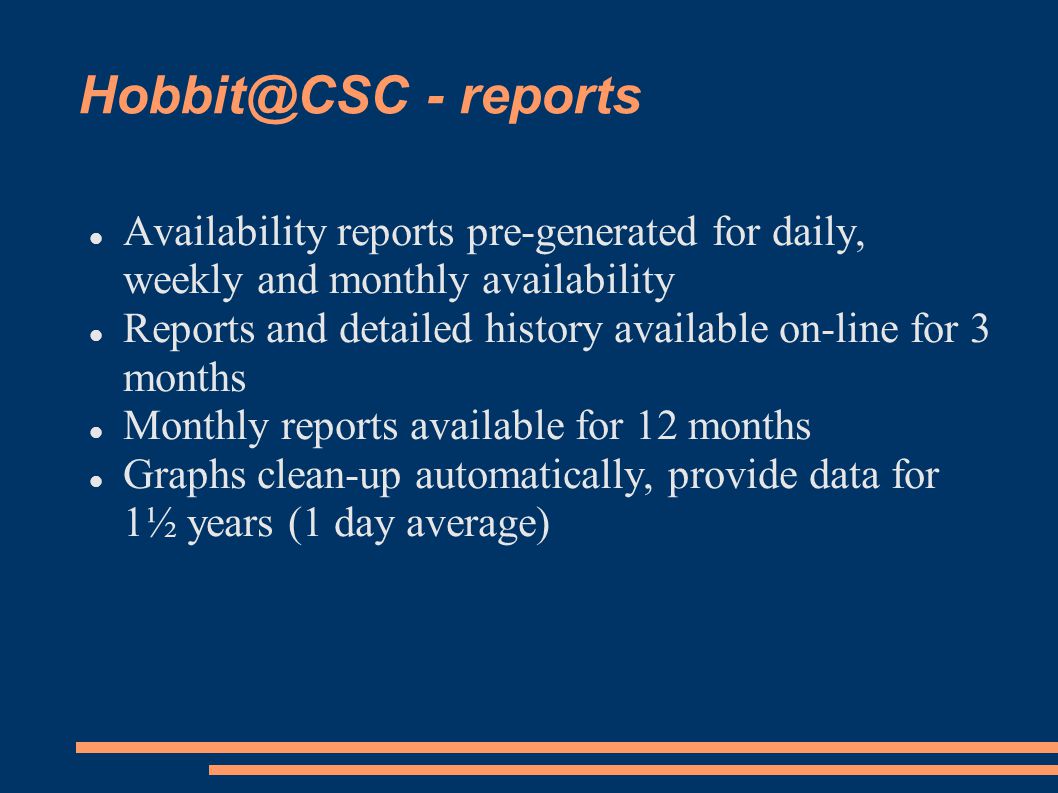 Hobbit@CSC - reports

- Availability reports pre-generated for daily, weekly and monthly availability
- Reports and detailed history available on-line for 3 months
- Monthly reports available for 12 months
- Graphs clean-up automatically, provide data for 1½ years (1 day average)